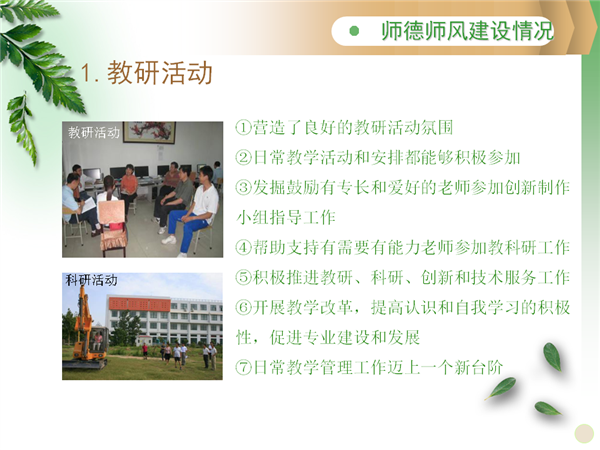 师德师风建设情况

1. 教研活动

教研活动

科研活动

①营造了良好的教研活动氛围

②日常教学活动和安排都能够积极参加

③发掘鼓励有专长和爱好的老师参加创新制作小组指导工作

④帮助支持有需要有能力老师参加教科研工作

⑤积极推进教研、科研、创新和技术服务工作

⑥开展教学改革，提高认识和自我学习的积极性，促进专业建设和发展

⑦日常教学管理工作迈上一个新台阶